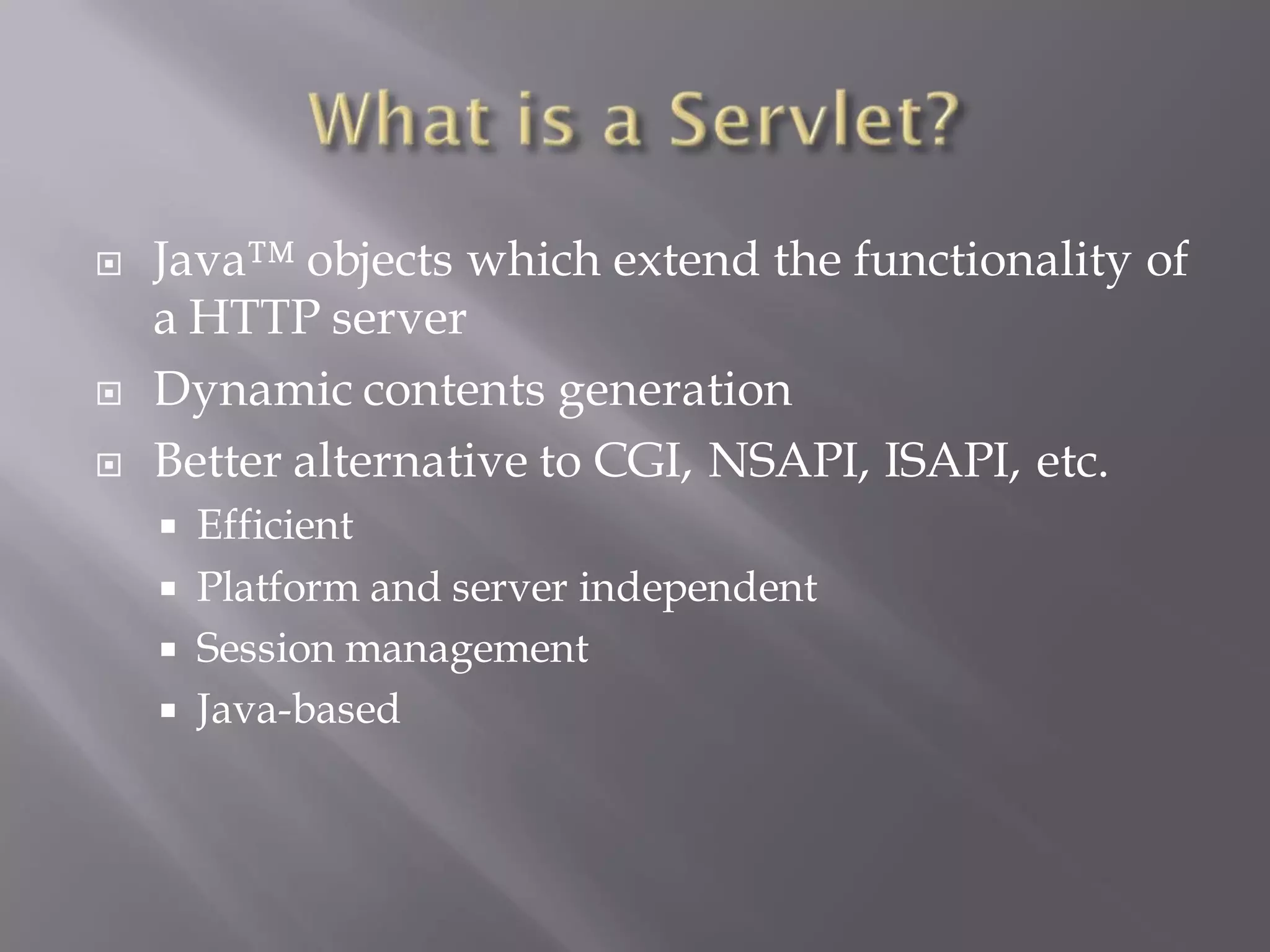 What is a Servlet?

Java™ objects which extend the functionality of a HTTP server

Dynamic contents generation

Better alternative to CGI, NSAPI, ISAPI, etc.

Efficient

Platform and server independent

Session management

Java-based